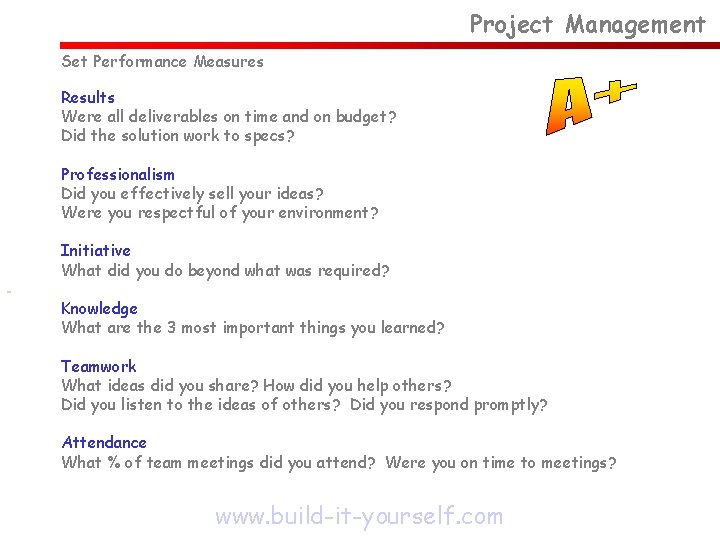 Project Management

Set Performance Measures

A+

Results
Were all deliverables on time and on budget?
Did the solution work to specs?

Professionalism
Did you effectively sell your ideas?
Were you respectful of your environment?

Initiative
What did you do beyond what was required?

Knowledge
What are the 3 most important things you learned?

Teamwork
What ideas did you share? How did you help others?
Did you listen to the ideas of others? Did you respond promptly?

Attendance
What % of team meetings did you attend? Were you on time to meetings?

www.build-it-yourself.com